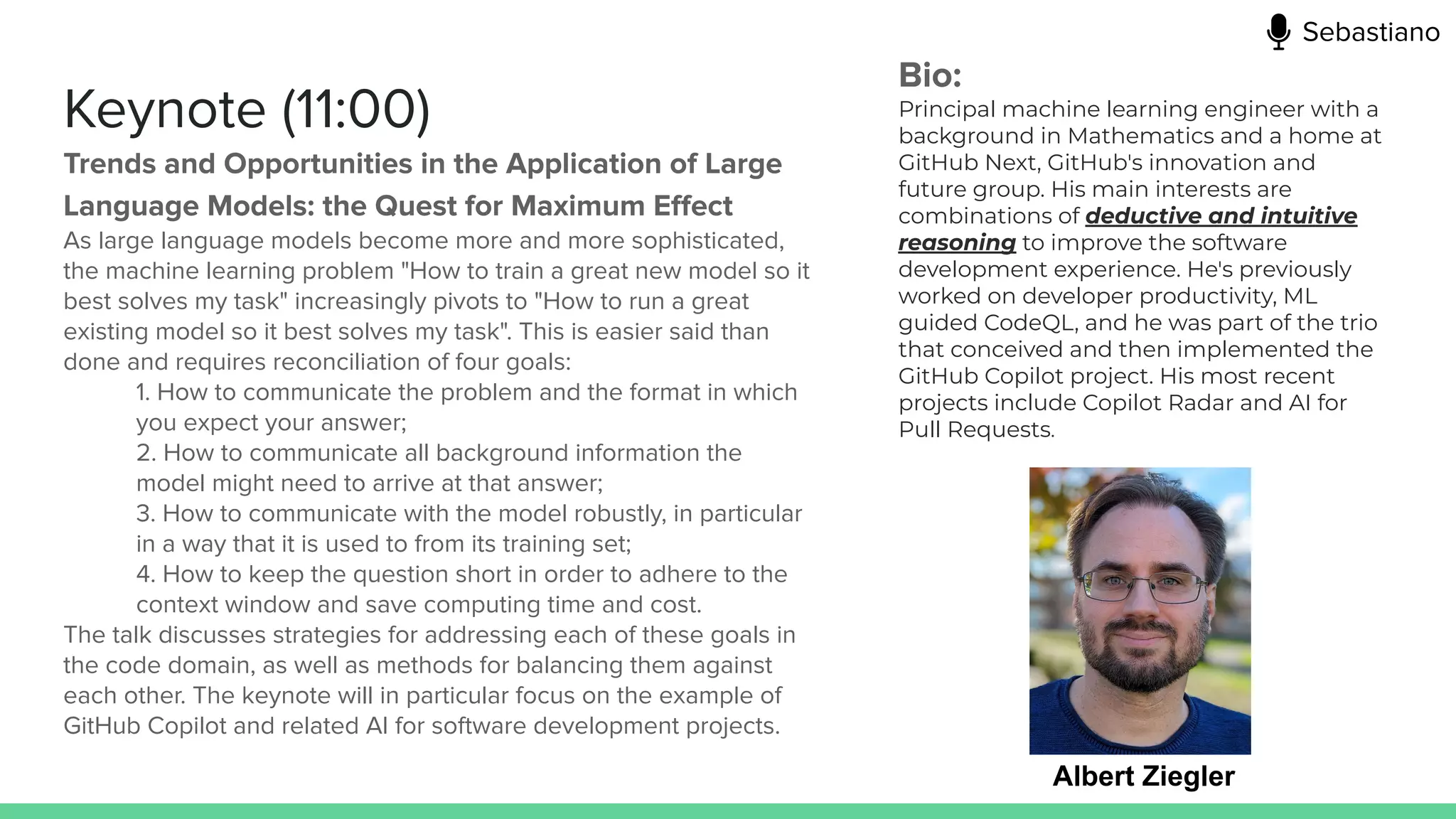 Sebastiano

Keynote (11:00)

Trends and Opportunities in the Application of Large Language Models: the Quest for Maximum Effect

As large language models become more and more sophisticated, the machine learning problem "How to train a great new model so it best solves my task" increasingly pivots to "How to run a great existing model so it best solves my task". This is easier said than done and requires reconciliation of four goals:

1. How to communicate the problem and the format in which you expect your answer;
2. How to communicate all background information the model might need to arrive at that answer;
3. How to communicate with the model robustly, in particular in a way that it is used to from its training set;
4. How to keep the question short in order to adhere to the context window and save computing time and cost.

The talk discusses strategies for addressing each of these goals in the code domain, as well as methods for balancing them against each other. The keynote will in particular focus on the example of GitHub Copilot and related AI for software development projects.

Bio:
Principal machine learning engineer with a background in Mathematics and a home at GitHub Next, GitHub's innovation and future group. His main interests are combinations of deductive and intuitive reasoning to improve the software development experience. He's previously worked on developer productivity, ML guided CodeQL, and he was part of the trio that conceived and then implemented the GitHub Copilot project. His most recent projects include Copilot Radar and AI for Pull Requests.

Albert Ziegler